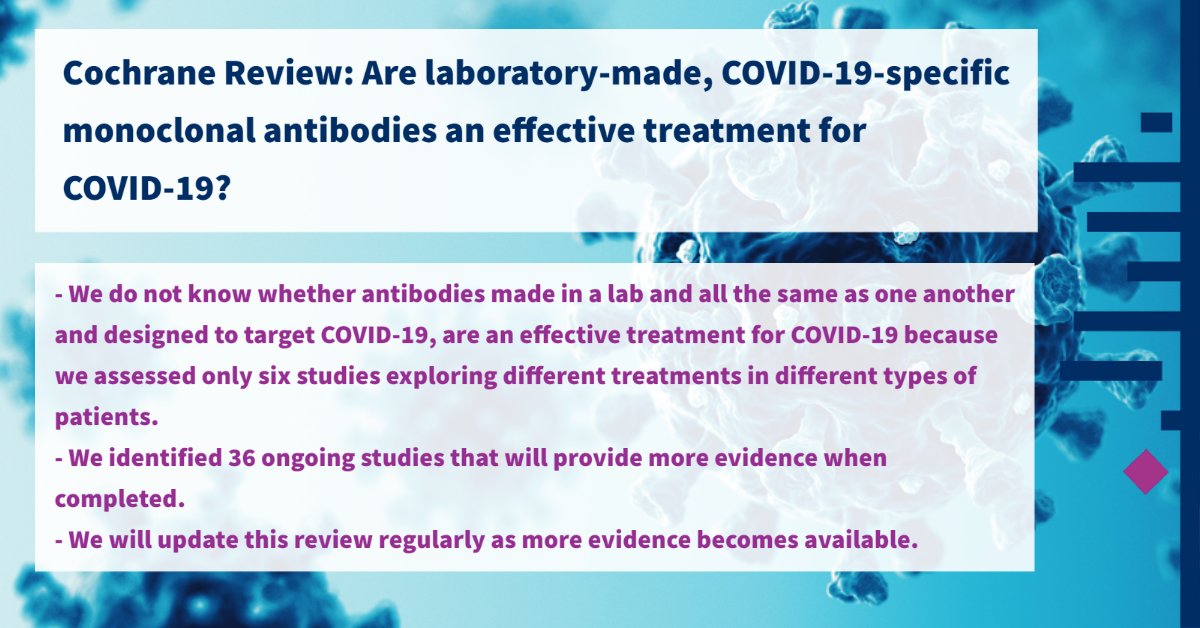 Cochrane Review: Are laboratory-made, COVID-19-specific monoclonal antibodies an effective treatment for COVID-19?

- We do not know whether antibodies made in a lab and all the same as one another and designed to target COVID-19, are an effective treatment for COVID-19 because we assessed only six studies exploring different treatments in different types of patients.
- We identified 36 ongoing studies that will provide more evidence when completed.
- We will update this review regularly as more evidence becomes available.